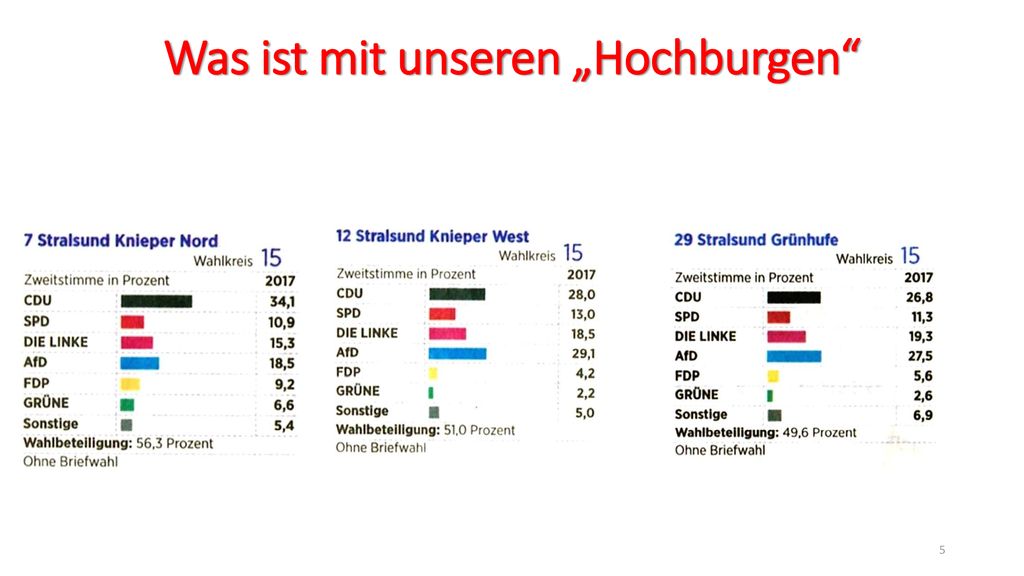 Was ist mit unseren „Hochburgen“

7 Stralsund Knieper Nord
Wahlkreis 15

| Zweitstimme in Prozent | 2017 |
|---|---|
| CDU | 34,1 |
| SPD | 10,9 |
| DIE LINKE | 15,3 |
| AfD | 18,5 |
| FDP | 9,2 |
| GRÜNE | 6,6 |
| Sonstige | 5,4 |

Wahlbeteiligung: 56,3 Prozent
Ohne Briefwahl

12 Stralsund Knieper West
Wahlkreis 15

| Zweitstimme in Prozent | 2017 |
|---|---|
| CDU | 28,0 |
| SPD | 13,0 |
| DIE LINKE | 18,5 |
| AfD | 29,1 |
| FDP | 4,2 |
| GRÜNE | 2,2 |
| Sonstige | 5,0 |

Wahlbeteiligung: 51,0 Prozent
Ohne Briefwahl

29 Stralsund Grünhufe
Wahlkreis 15

| Zweitstimme in Prozent | 2017 |
|---|---|
| CDU | 26,8 |
| SPD | 11,3 |
| DIE LINKE | 19,3 |
| AfD | 27,5 |
| FDP | 5,6 |
| GRÜNE | 2,6 |
| Sonstige | 6,9 |

Wahlbeteiligung: 49,6 Prozent
Ohne Briefwahl

5